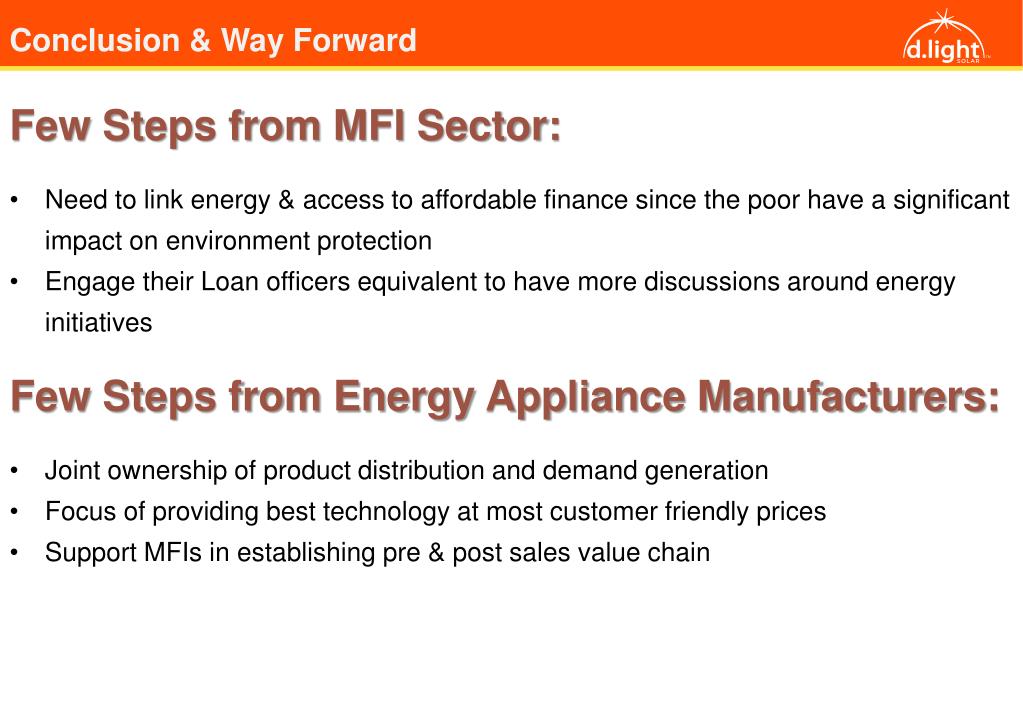 Conclusion & Way Forward

d.light SOLAR

Few Steps from MFI Sector:

• Need to link energy & access to affordable finance since the poor have a significant impact on environment protection
• Engage their Loan officers equivalent to have more discussions around energy initiatives

Few Steps from Energy Appliance Manufacturers:

• Joint ownership of product distribution and demand generation
• Focus of providing best technology at most customer friendly prices
• Support MFIs in establishing pre & post sales value chain